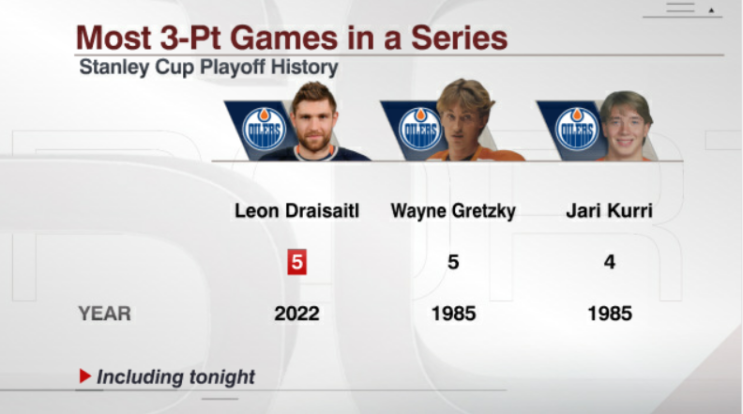 Most 3-Pt Games in a Series
Stanley Cup Playoff History

OILERS OILERS OILERS

| | Leon Draisaitl | Wayne Gretzky | Jari Kurri |
|---|---|---|---|
| | 5 | 5 | 4 |
| YEAR | 2022 | 1985 | 1985 |

Including tonight